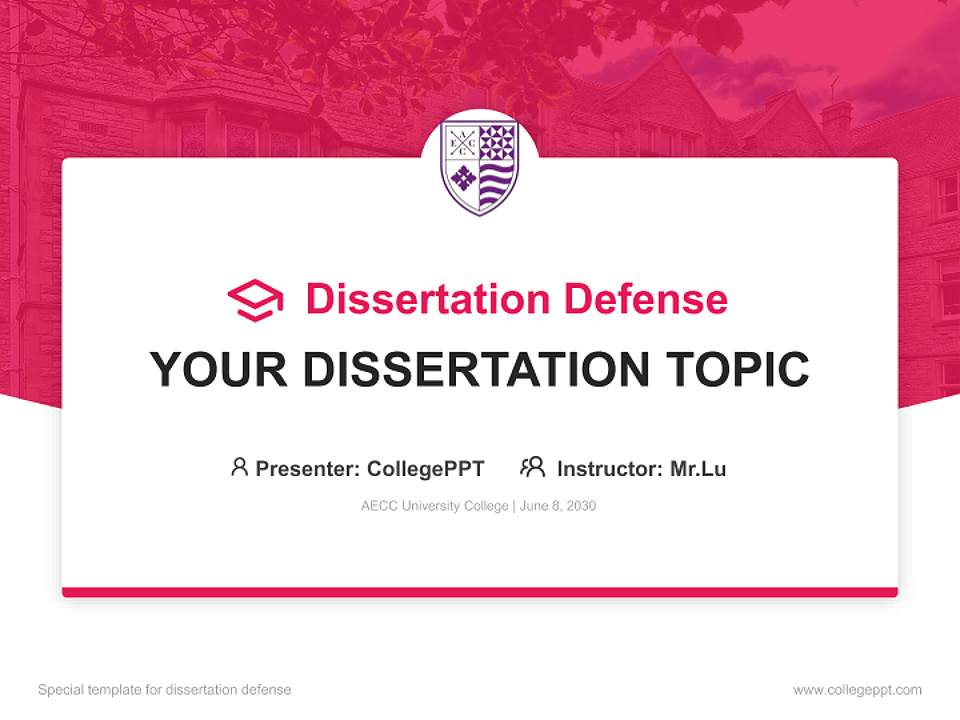 A E C C

Dissertation Defense

YOUR DISSERTATION TOPIC

Presenter: CollegePPT Instructor: Mr.Lu

AECC University College | June 8, 2030

Special template for dissertation defense

www.collegeppt.com